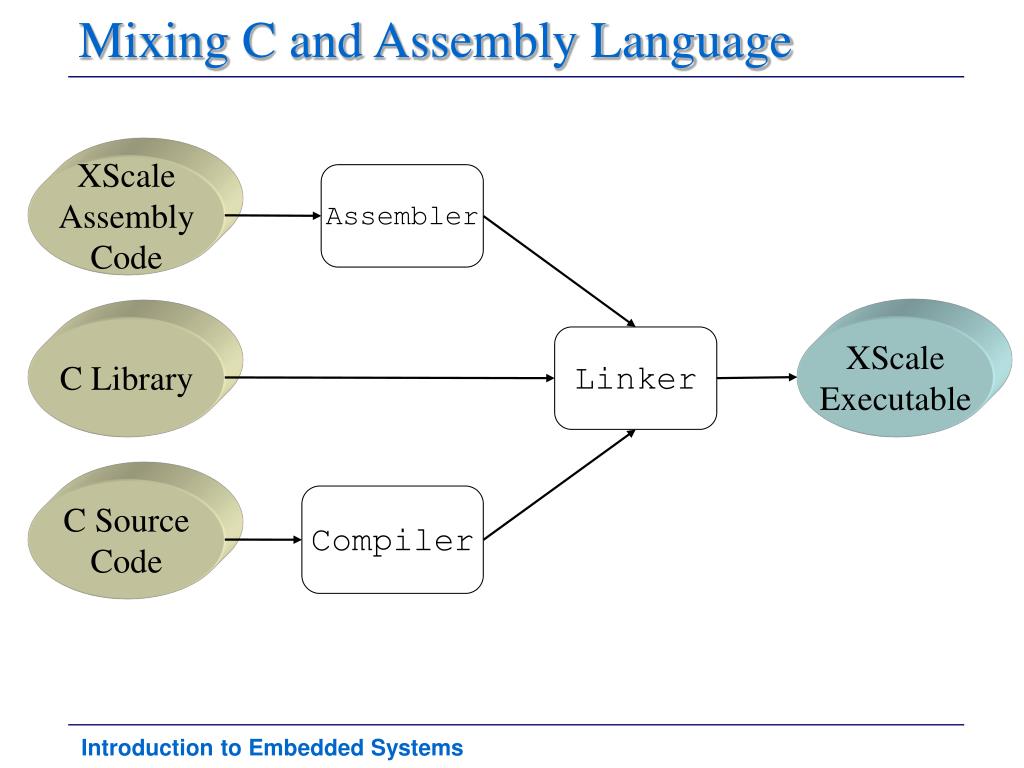 Mixing C and Assembly Language

XScale Assembly Code

Assembler

C Library

Linker

XScale Executable

C Source Code

Compiler

Introduction to Embedded Systems